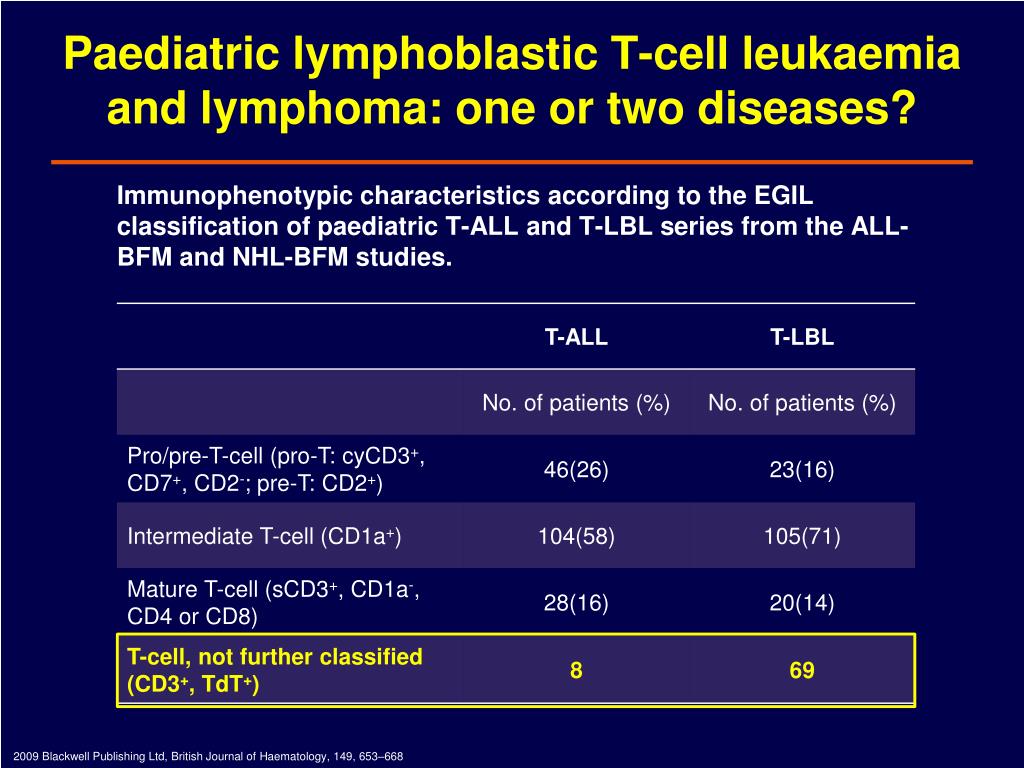 Paediatric lymphoblastic T-cell leukaemia and lymphoma: one or two diseases?

Immunophenotypic characteristics according to the EGIL classification of paediatric T-ALL and T-LBL series from the ALL-BFM and NHL-BFM studies.

| | T-ALL | T-LBL |
|---|---|---|
| | No. of patients (%) | No. of patients (%) |
| Pro/pre-T-cell (pro-T: cyCD3$^+$, CD7$^+$, CD2$^-$; pre-T: CD2$^+$) | 46(26) | 23(16) |
| Intermediate T-cell (CD1a$^+$) | 104(58) | 105(71) |
| Mature T-cell (sCD3$^+$, CD1a$^-$, CD4 or CD8) | 28(16) | 20(14) |
| T-cell, not further classified (CD3$^+$, TdT$^+$) | 8 | 69 |

2009 Blackwell Publishing Ltd, British Journal of Haematology, 149, 653–668